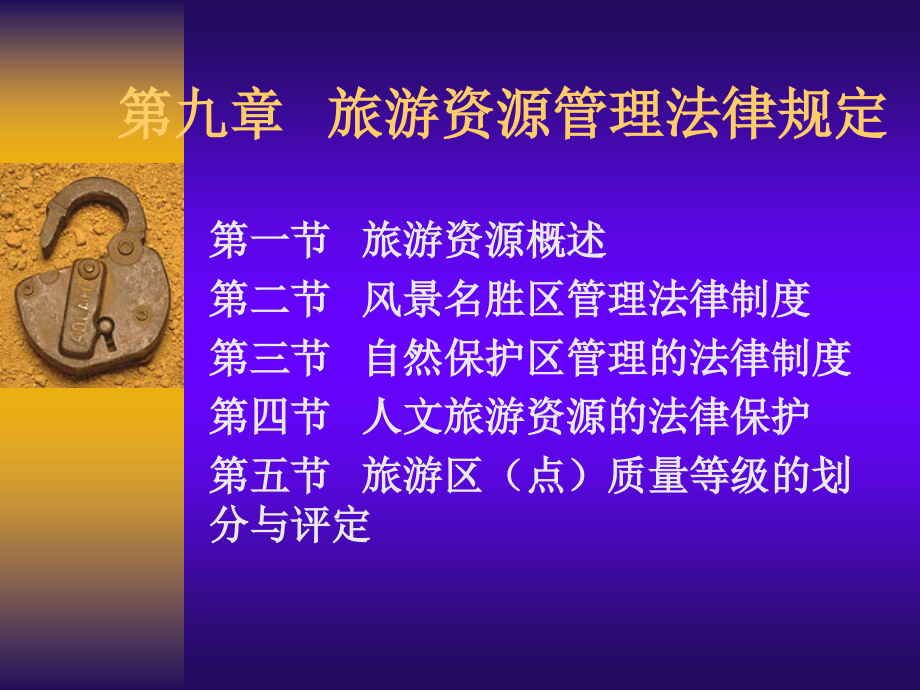 第九章　旅游资源管理法律规定

第一节　旅游资源概述
第二节　风景名胜区管理法律制度
第三节　自然保护区管理的法律制度
第四节　人文旅游资源的法律保护
第五节　旅游区（点）质量等级的划分与评定